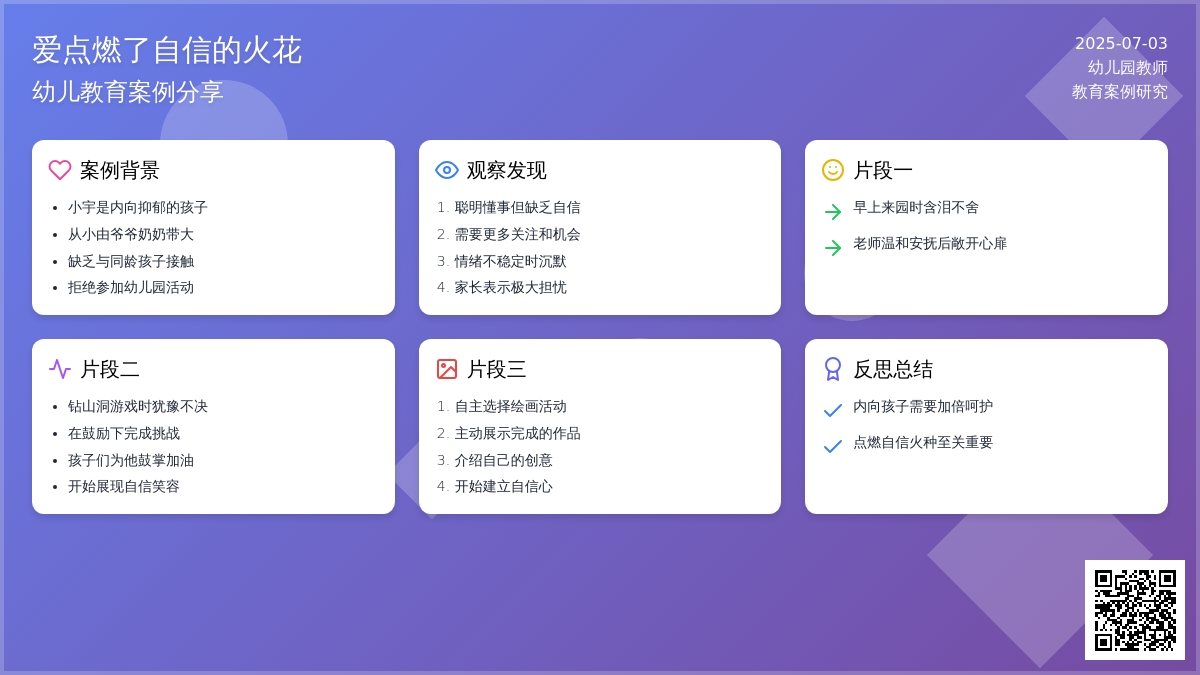 爱点燃了自信的火花
幼儿教育案例分享

2025-07-03
幼儿园教师
教育案例研究

案例背景
- 小宇是内向抑郁的孩子
- 从小由爷爷奶奶带大
- 缺乏与同龄孩子接触
- 拒绝参加幼儿园活动

观察发现
1. 聪明懂事但缺乏自信
2. 需要更多关注和机会
3. 情绪不稳定时沉默
4. 家长表示极大担忧

片段一
早上来园时含泪不舍
老师温和安抚后敞开心扉

片段二
- 钻山洞游戏时犹豫不决
- 在鼓励下完成挑战
- 孩子们为他鼓掌加油
- 开始展现自信笑容

片段三
1. 自主选择绘画活动
2. 主动展示完成的作品
3. 介绍自己的创意
4. 开始建立自信心

反思总结
内向孩子需要加倍呵护
点燃自信火种至关重要